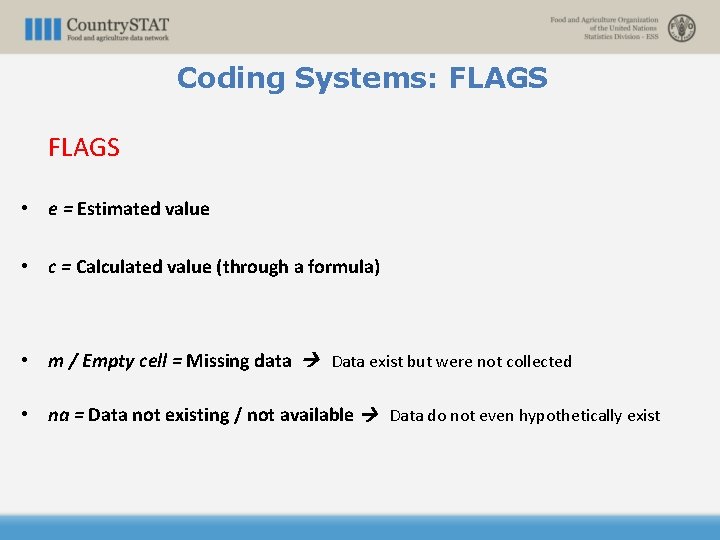 CountrySTAT
Food and agriculture data network

Food and Agriculture Organization
of the United Nations
Statistics Division - ESS

Coding Systems: FLAGS

FLAGS

• e = Estimated value

• c = Calculated value (through a formula)

• m / Empty cell = Missing data → Data exist but were not collected

• na = Data not existing / not available → Data do not even hypothetically exist